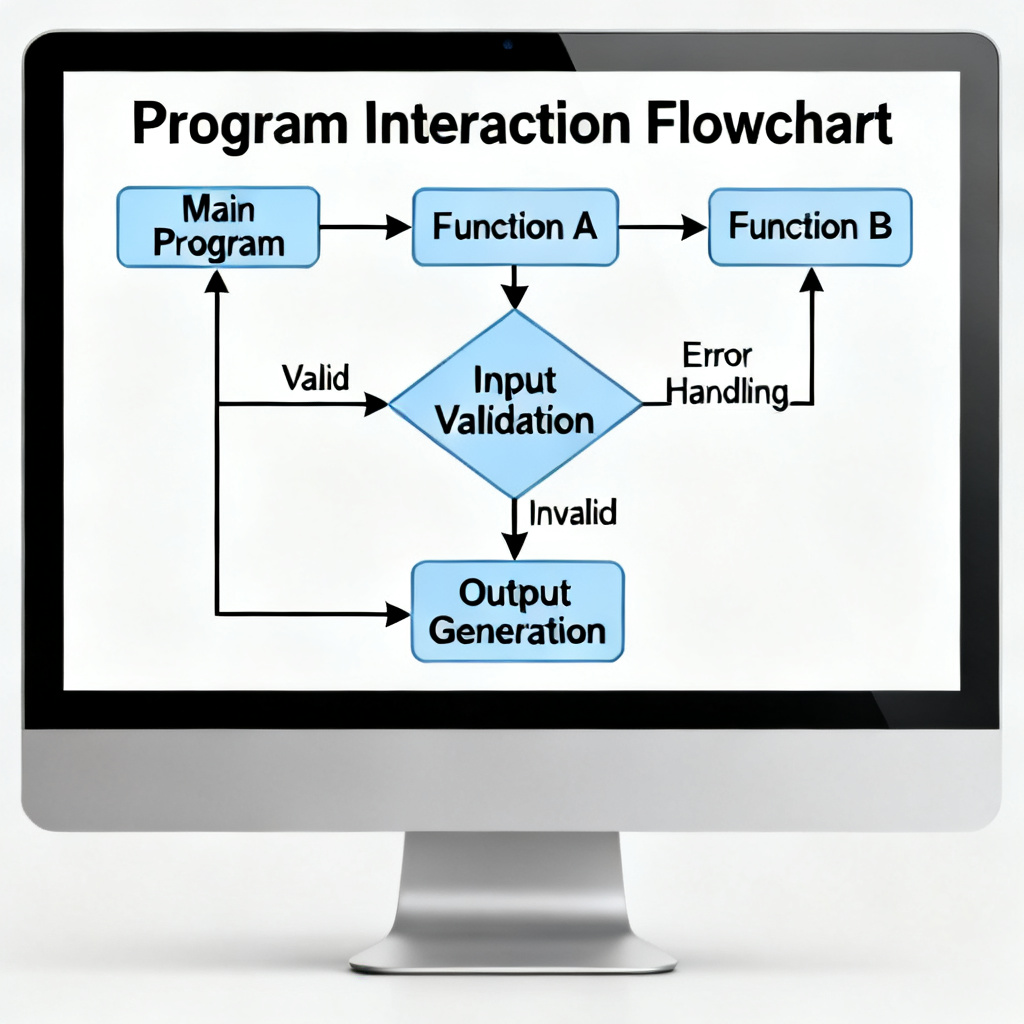 Program Interaction Flowchart

Main Program

Function A

Function B

Valid

Input Validation

Error Handling

Invalid

Output Generation